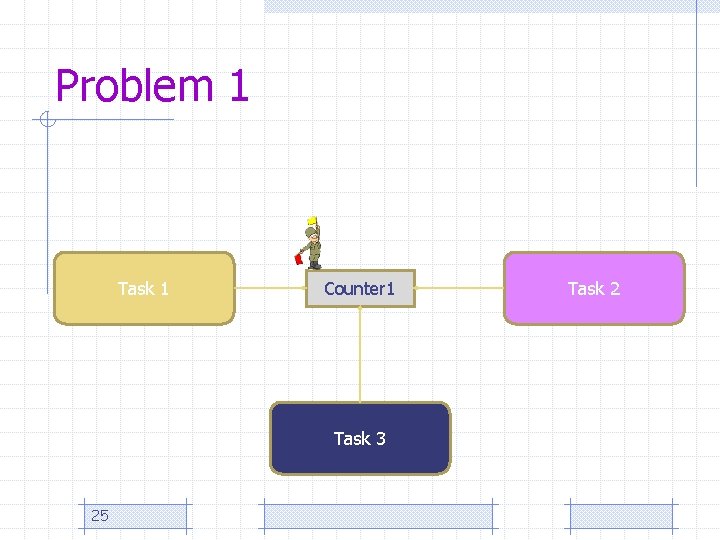 Problem 1

Task 1

Counter1

Task 2

Task 3

25